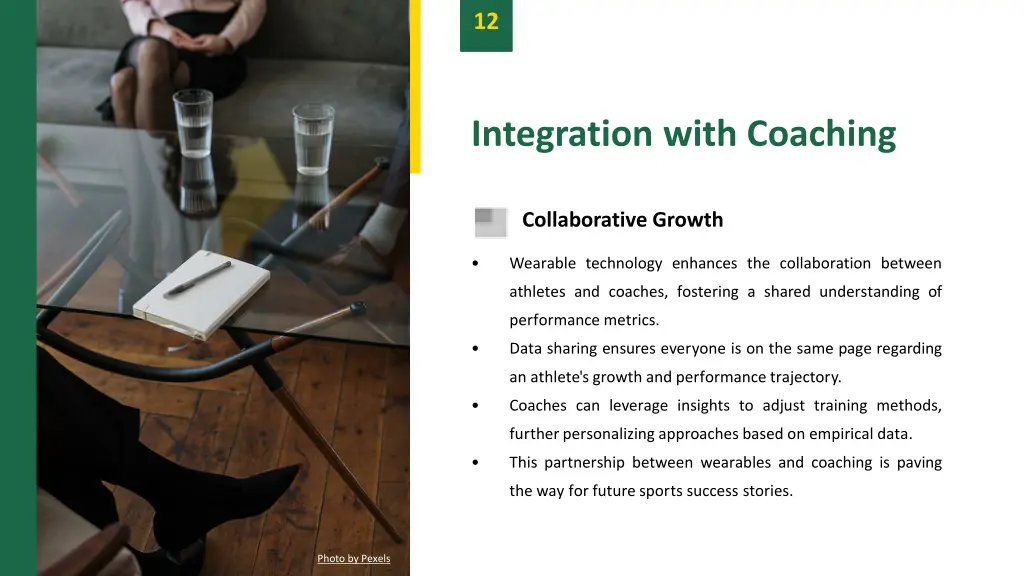 12

Integration with Coaching

Collaborative Growth

• Wearable technology enhances the collaboration between athletes and coaches, fostering a shared understanding of performance metrics.
• Data sharing ensures everyone is on the same page regarding an athlete's growth and performance trajectory.
• Coaches can leverage insights to adjust training methods, further personalizing approaches based on empirical data.
• This partnership between wearables and coaching is paving the way for future sports success stories.

Photo by Pexels